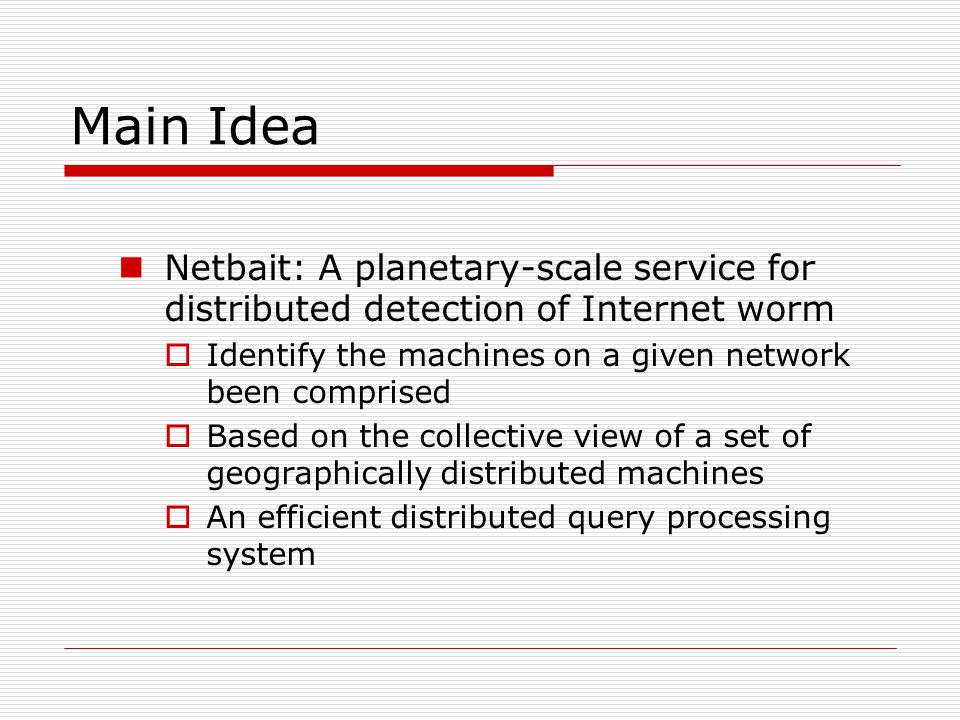 Main Idea

Netbait: A planetary-scale service for distributed detection of Internet worm

Identify the machines on a given network been comprised

Based on the collective view of a set of geographically distributed machines

An efficient distributed query processing system